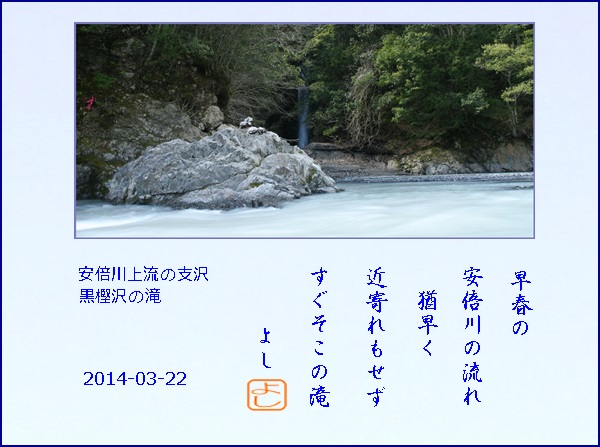 早春の
安倍川の流れ
猶早く
近寄れもせず
すぐそこの滝

よし

よし

安倍川上流の支沢
黒樫沢の滝

2014-03-22